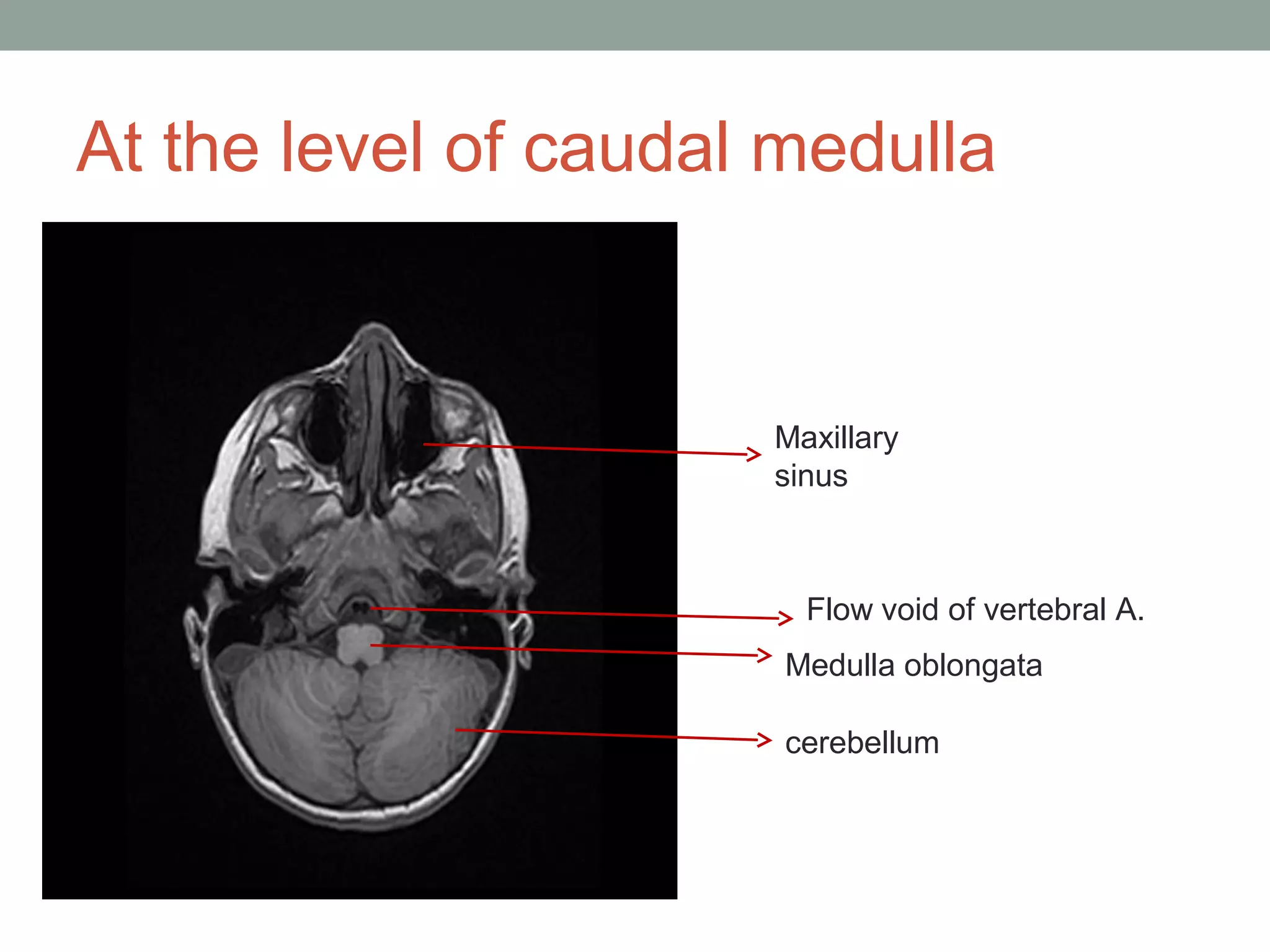 At the level of caudal medulla

Maxillary sinus

Flow void of vertebral A.

Medulla oblongata

cerebellum